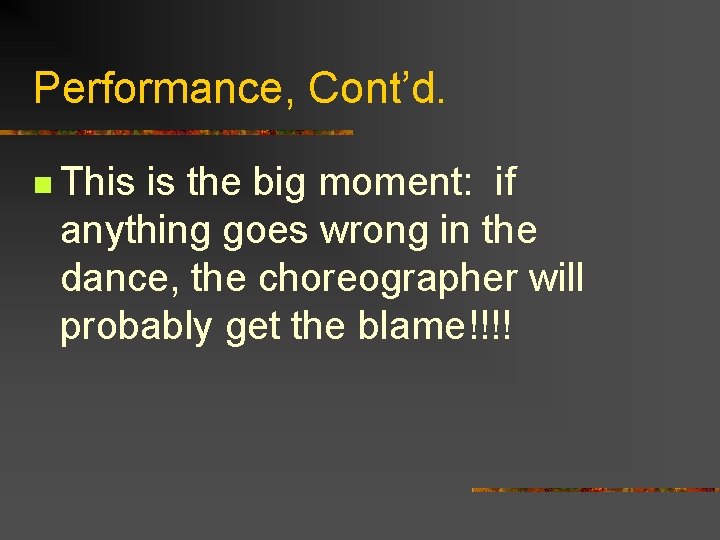 Performance, Cont’d.

This is the big moment: if anything goes wrong in the dance, the choreographer will probably get the blame!!!!